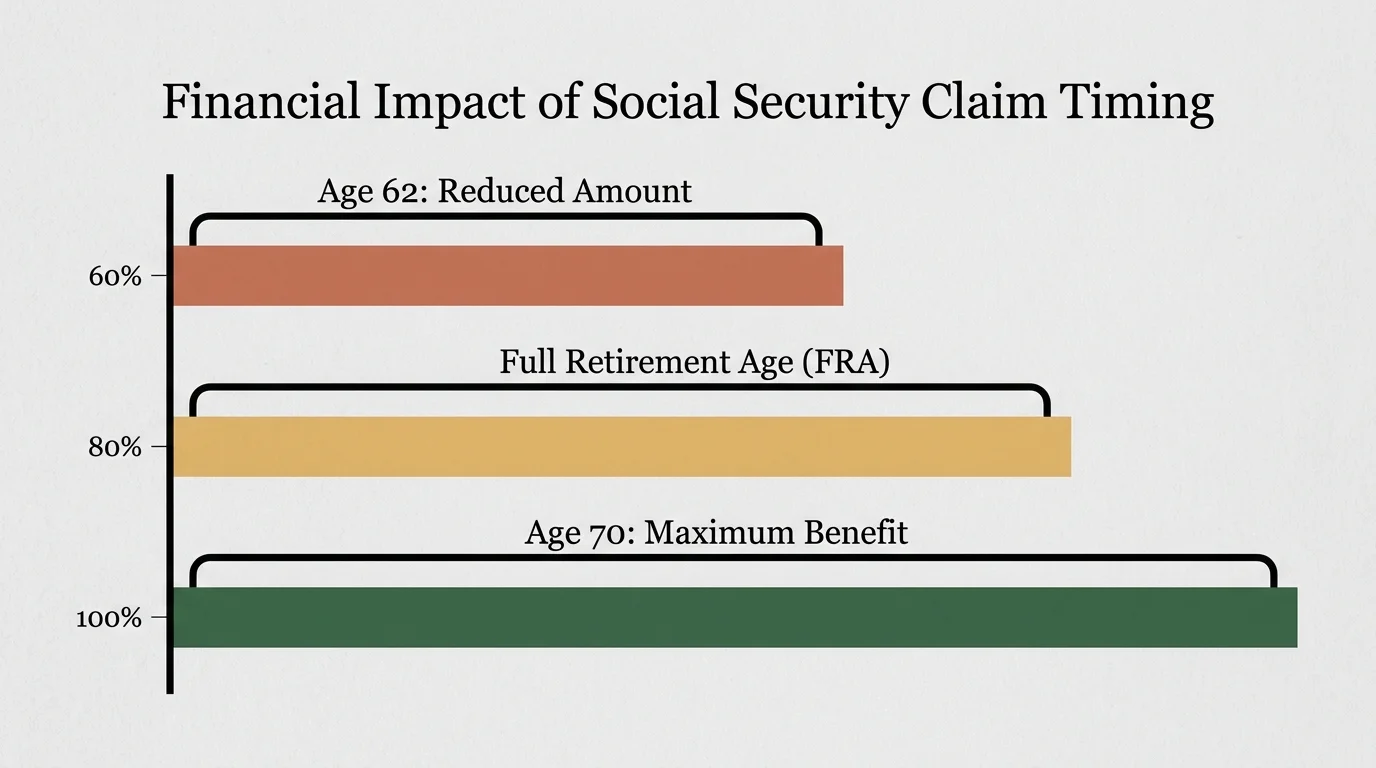 Financial Impact of Social Security Claim Timing

Age 62: Reduced Amount

60%

Full Retirement Age (FRA)

80%

Age 70: Maximum Benefit

100%